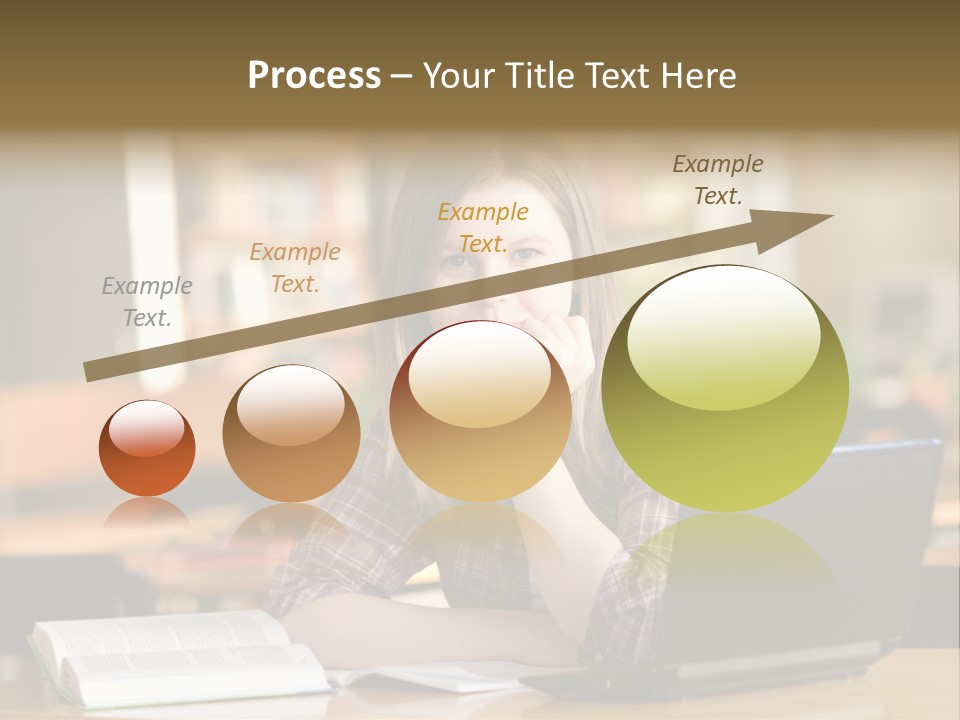 Process – Your Title Text Here

Example Text.

Example Text.

Example Text.

Example Text.